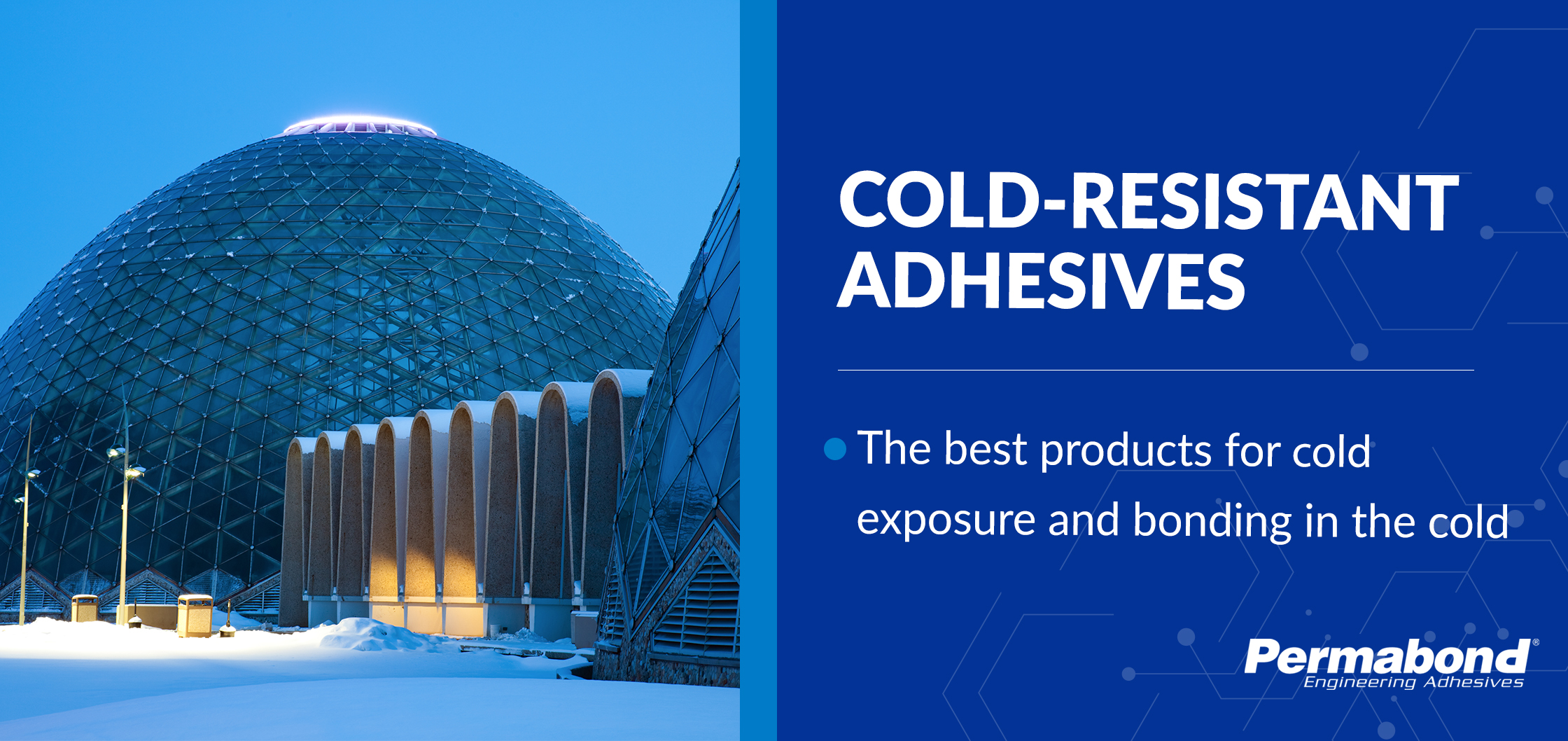 COLD-RESISTANT ADHESIVES

• The best products for cold exposure and bonding in the cold

Permabond®
Engineering Adhesives